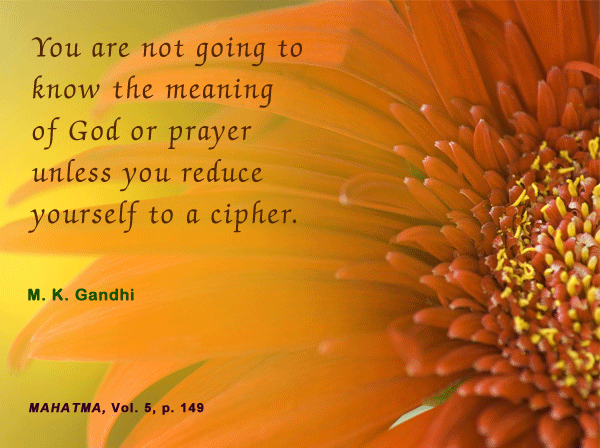 You are not going to know the meaning of God or prayer unless you reduce yourself to a cipher.

M. K. Gandhi

MAHATMA, Vol. 5, p. 149